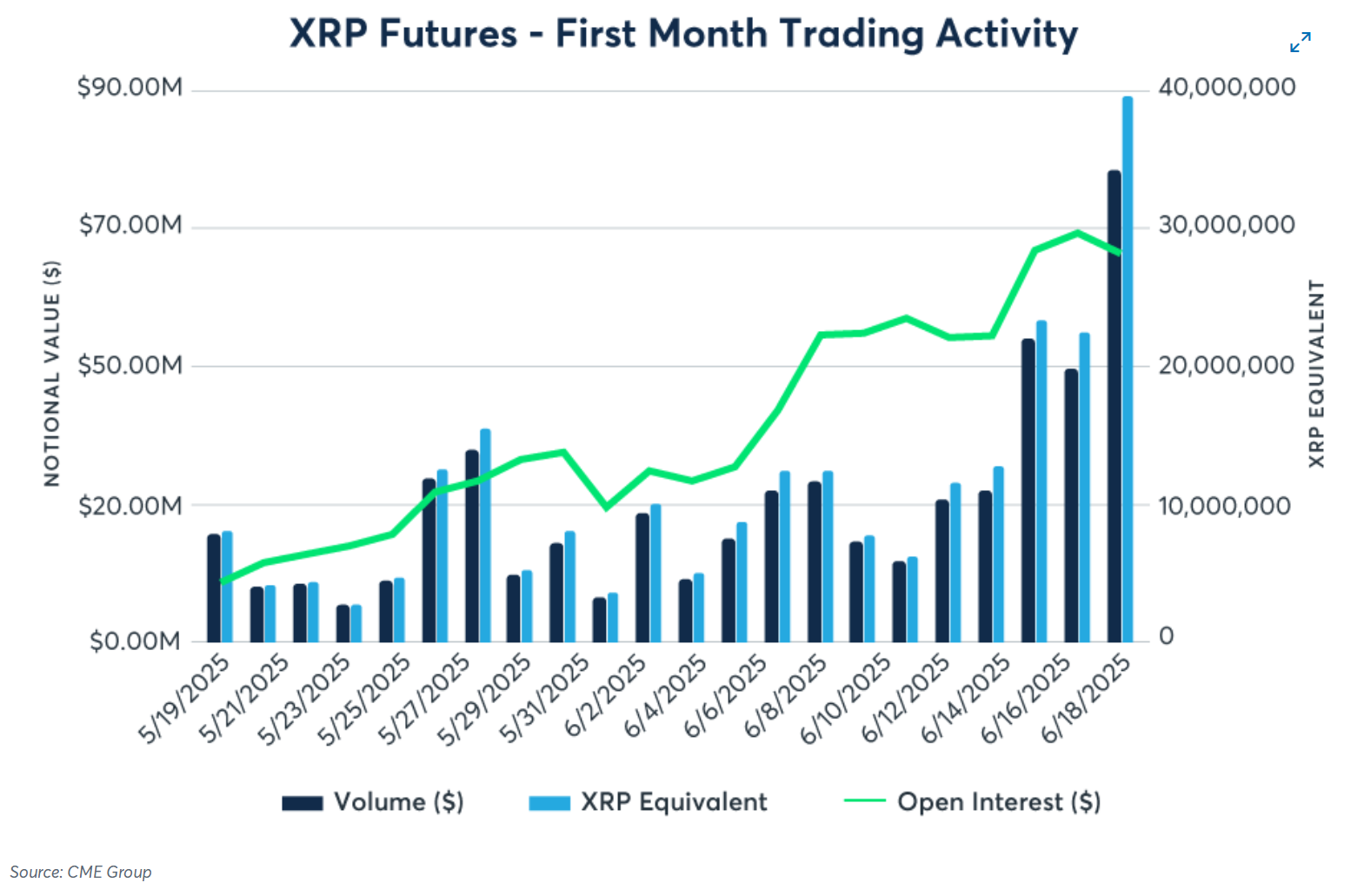 XRP Futures - First Month Trading Activity

NOTIONAL VALUE ($)

$90.00M
$70.00M
$50.00M
$20.00M
$0.00M

XRP EQUIVALENT

40,000,000
30,000,000
20,000,000
10,000,000
0

5/19/2025
5/21/2025
5/23/2025
5/25/2025
5/27/2025
5/29/2025
5/31/2025
6/2/2025
6/4/2025
6/6/2025
6/8/2025
6/10/2025
6/12/2025
6/14/2025
6/16/2025
6/18/2025

Volume ($)
XRP Equivalent
Open Interest ($)

Source: CME Group